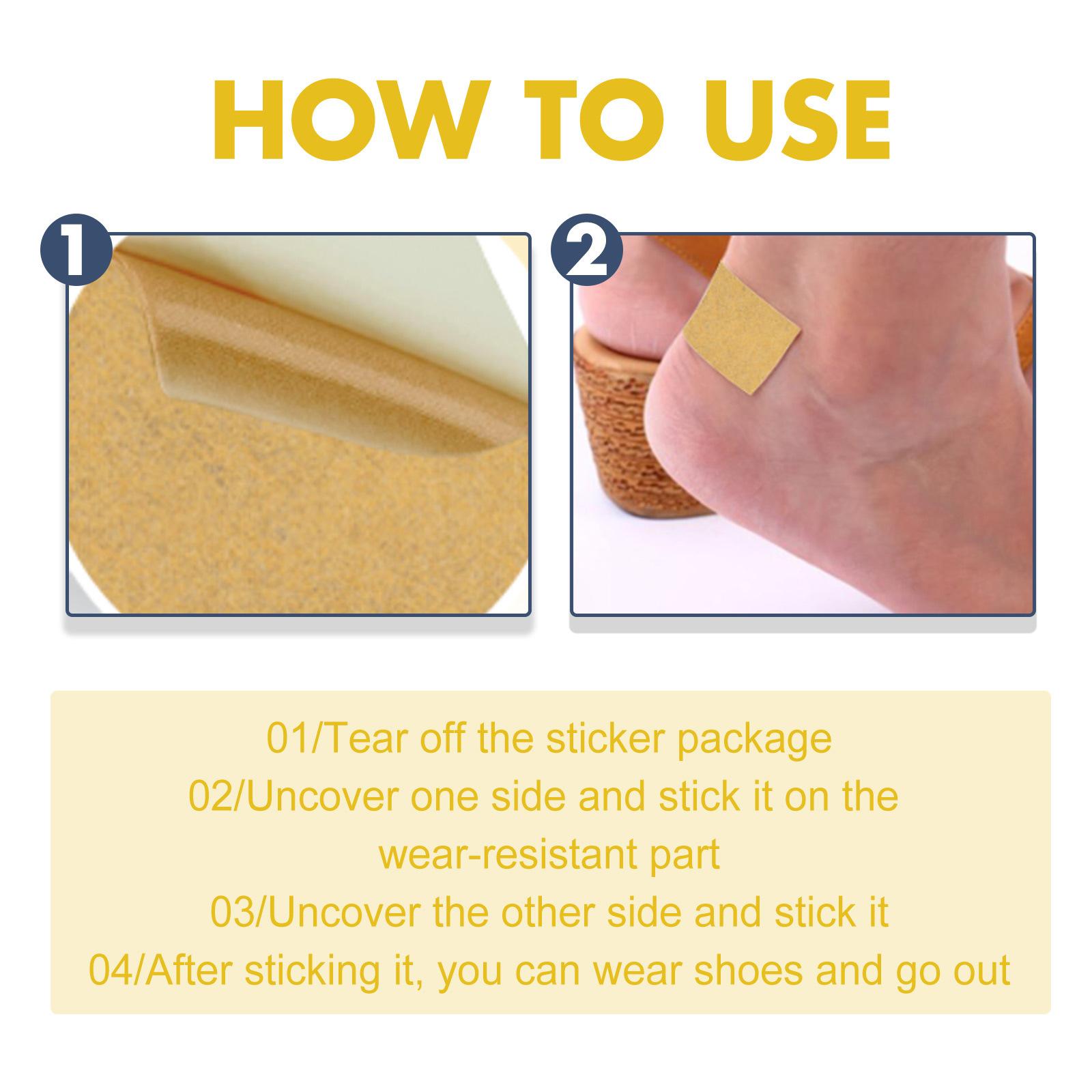 HOW TO USE

1

2

01/Tear off the sticker package
02/Uncover one side and stick it on the wear-resistant part
03/Uncover the other side and stick it
04/After sticking it, you can wear shoes and go out